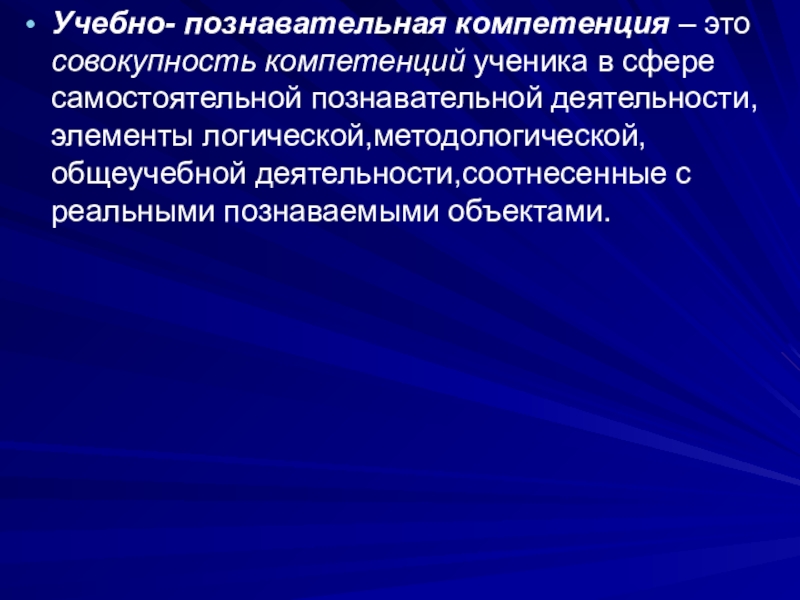 • Учебно- познавательная компетенция – это совокупность компетенций ученика в сфере самостоятельной познавательной деятельности, элементы логической,методологической, общеучебной деятельности,соотнесенные с реальными познаваемыми объектами.